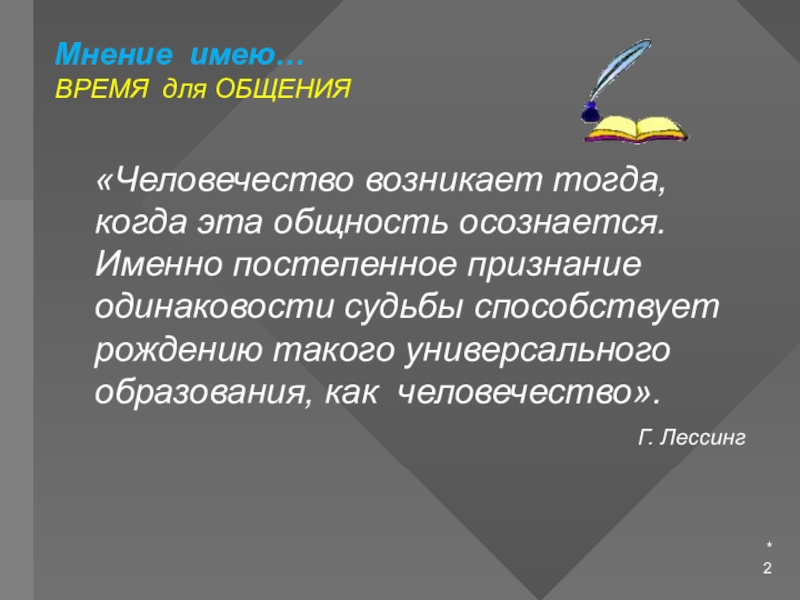 Мнение имею…
ВРЕМЯ для ОБЩЕНИЯ

«Человечество возникает тогда, когда эта общность осознается. Именно постепенное признание одинаковости судьбы способствует рождению такого универсального образования, как человечество».

Г. Лессинг

*
2